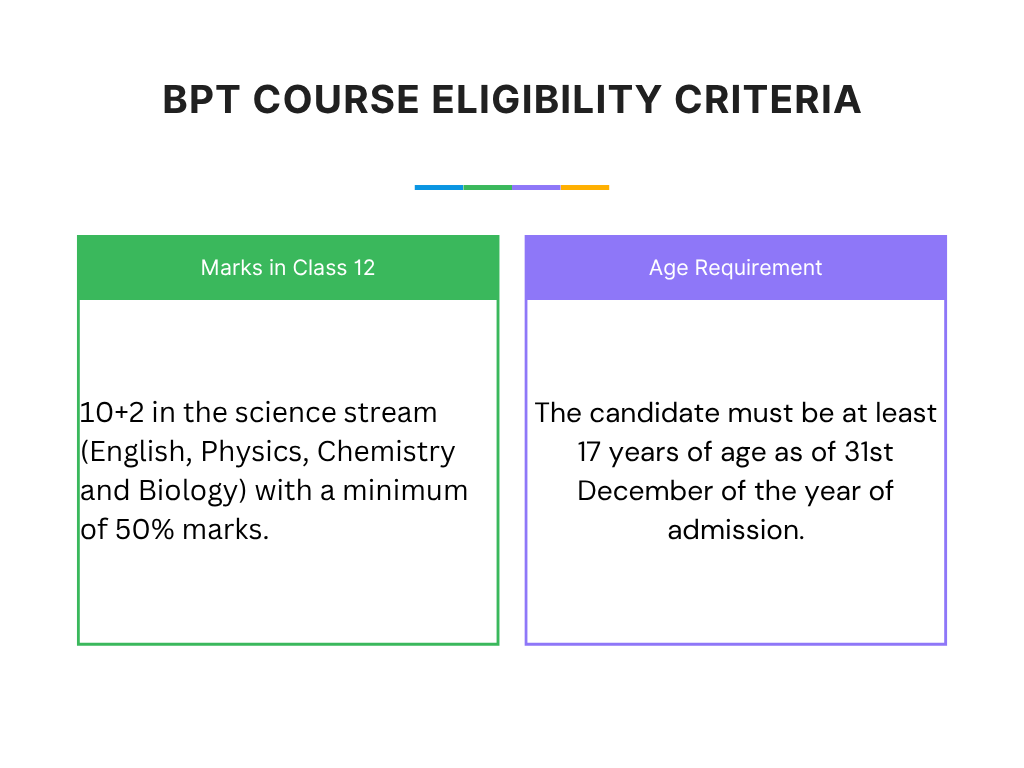 BPT COURSE ELIGIBILITY CRITERIA

Marks in Class 12

10+2 in the science stream (English, Physics, Chemistry and Biology) with a minimum of 50% marks.

Age Requirement

The candidate must be at least 17 years of age as of 31st December of the year of admission.